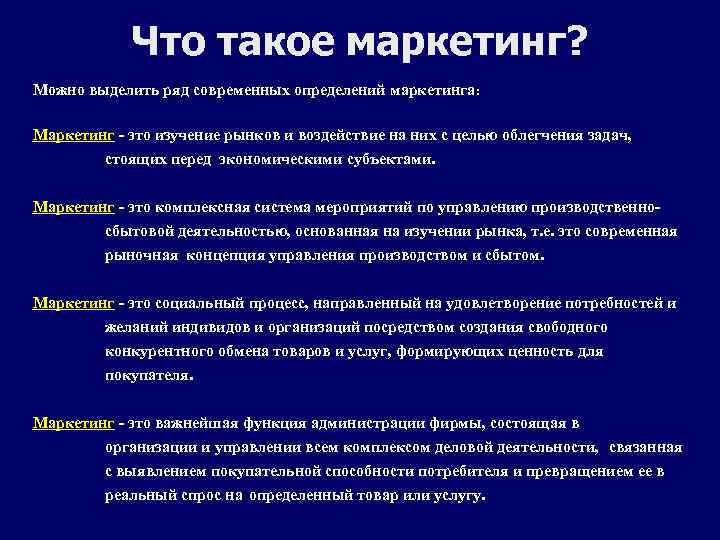 Что такое маркетинг?

Можно выделить ряд современных определений маркетинга:

Маркетинг - это изучение рынков и воздействие на них с целью облегчения задач, стоящих перед экономическими субъектами.

Маркетинг - это комплексная система мероприятий по управлению производственно-сбытовой деятельностью, основанная на изучении рынка, т.е. это современная рыночная концепция управления производством и сбытом.

Маркетинг - это социальный процесс, направленный на удовлетворение потребностей и желаний индивидов и организаций посредством создания свободного конкурентного обмена товаров и услуг, формирующих ценность для покупателя.

Маркетинг - это важнейшая функция администрации фирмы, состоящая в организации и управлении всем комплексом деловой деятельности, связанная с выявлением покупательной способности потребителя и превращением ее в реальный спрос на определенный товар или услугу.